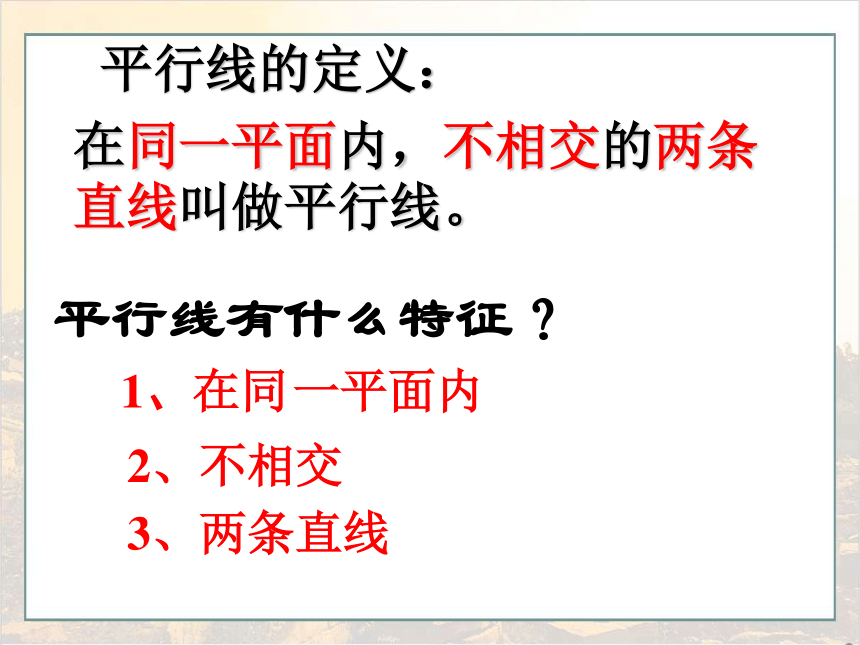 平行线的定义：

在同一平面内，不相交的两条直线叫做平行线。

平行线有什么特征？

1、在同一平面内

2、不相交

3、两条直线